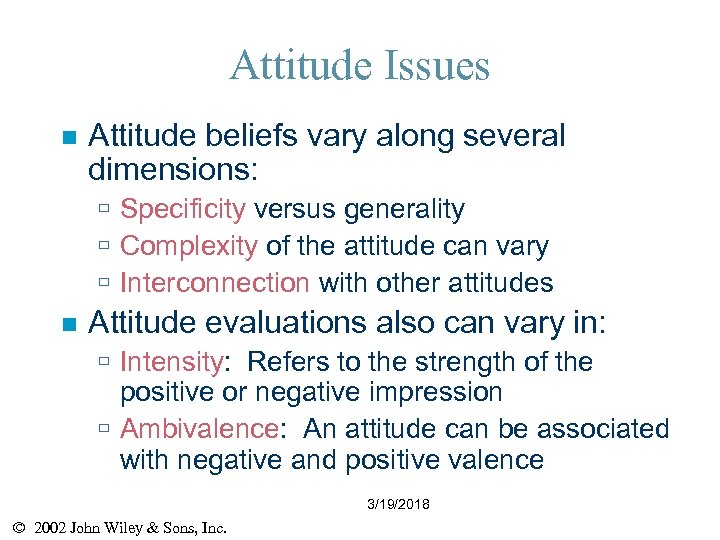 Attitude Issues

Attitude beliefs vary along several dimensions:

Specificity versus generality

Complexity of the attitude can vary

Interconnection with other attitudes

Attitude evaluations also can vary in:

Intensity: Refers to the strength of the positive or negative impression

Ambivalence: An attitude can be associated with negative and positive valence

3/19/2018

© 2002 John Wiley & Sons, Inc.